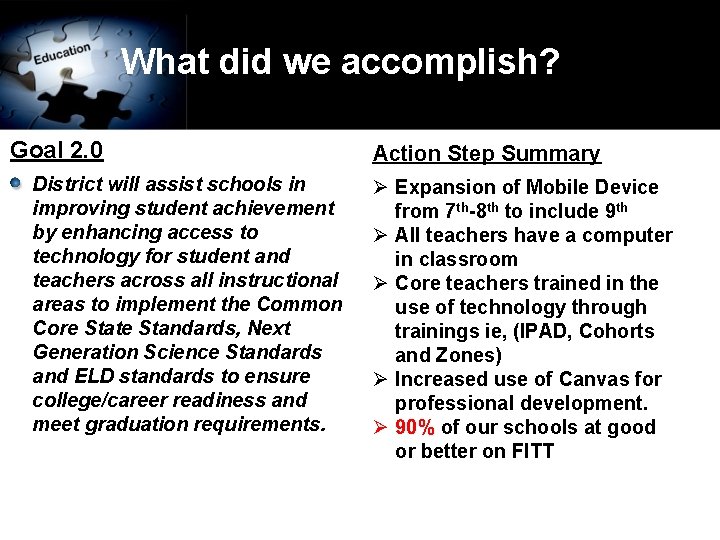 Education

What did we accomplish?

Goal 2.0

• District will assist schools in improving student achievement by enhancing access to technology for student and teachers across all instructional areas to implement the Common Core State Standards, Next Generation Science Standards and ELD standards to ensure college/career readiness and meet graduation requirements.

Action Step Summary

➢ Expansion of Mobile Device from 7th-8th to include 9th
➢ All teachers have a computer in classroom
➢ Core teachers trained in the use of technology through trainings ie, (IPAD, Cohorts and Zones)
➢ Increased use of Canvas for professional development.
➢ 90% of our schools at good or better on FITT